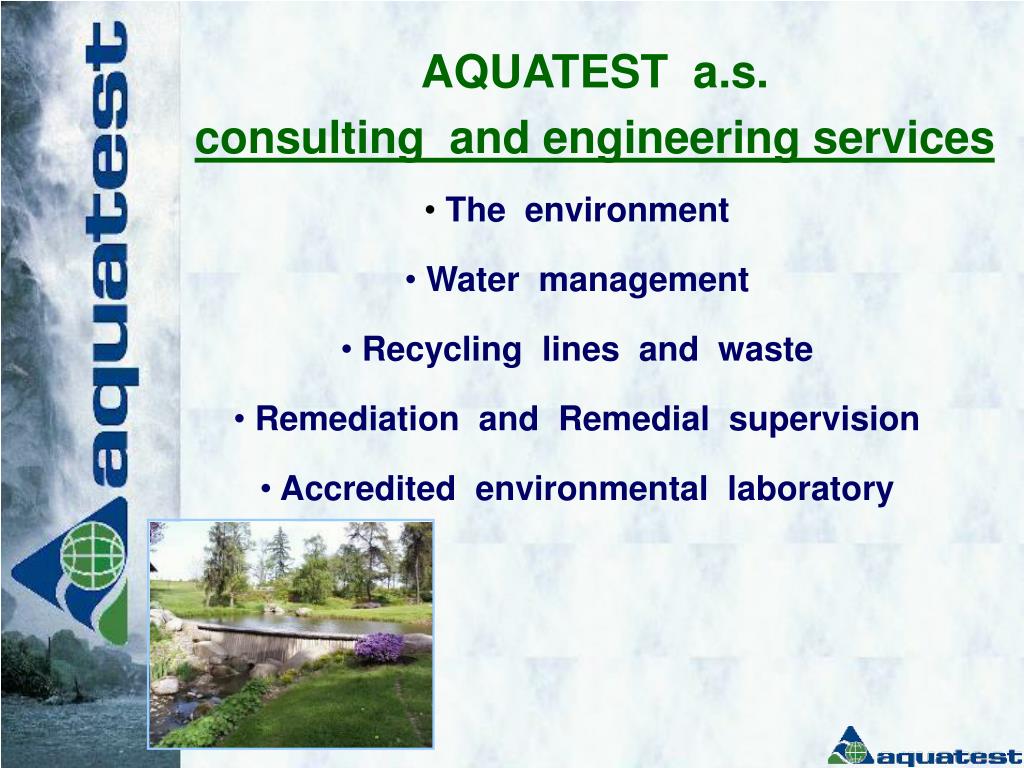 aquatest

AQUATEST a.s.

consulting and engineering services

• The environment

• Water management

• Recycling lines and waste

• Remediation and Remedial supervision

• Accredited environmental laboratory

aquatest